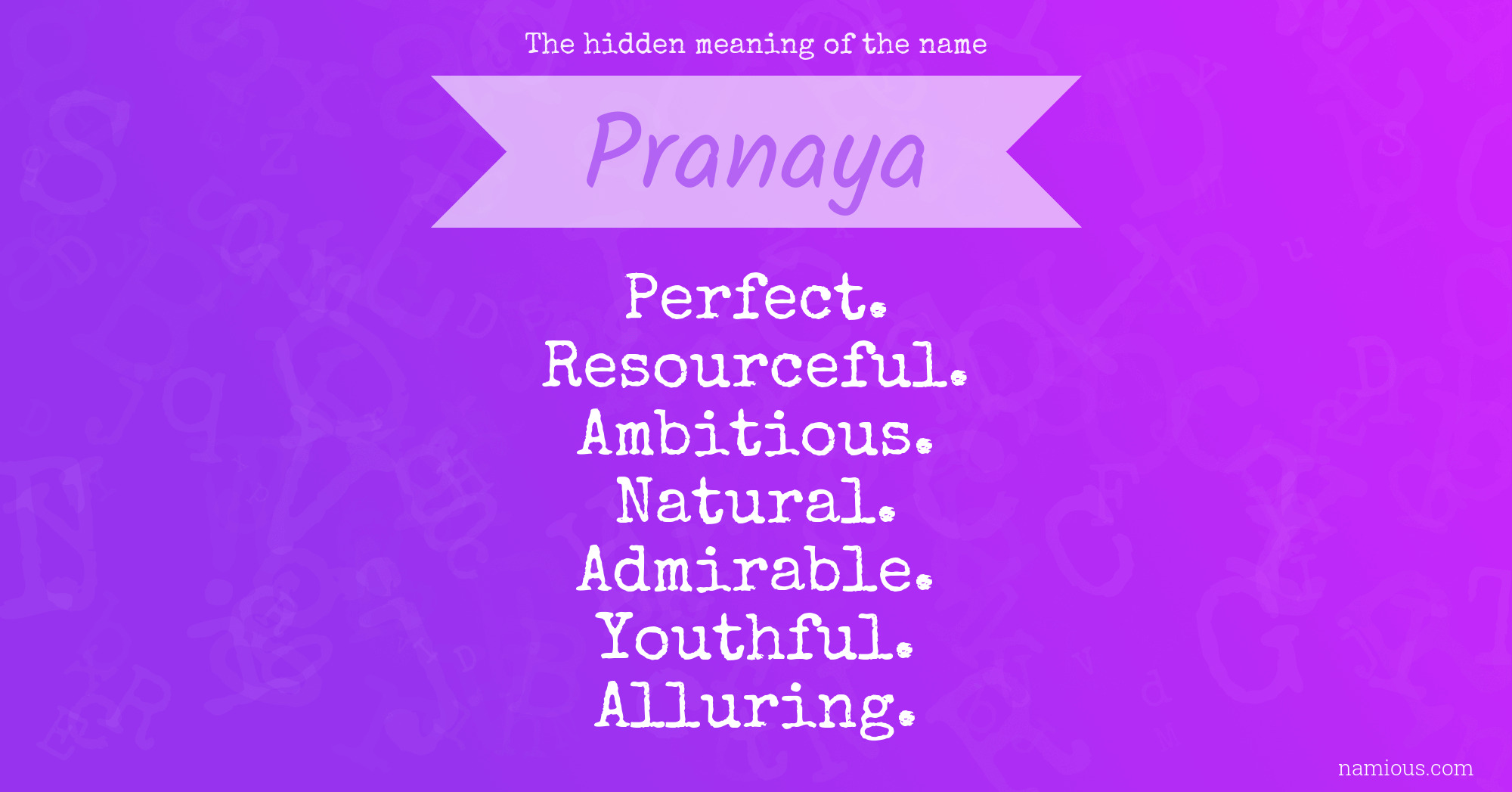 The hidden meaning of the name

Pranaya

Perfect.
Resourceful.
Ambitious.
Natural.
Admirable.
Youthful.
Alluring.

namious.com